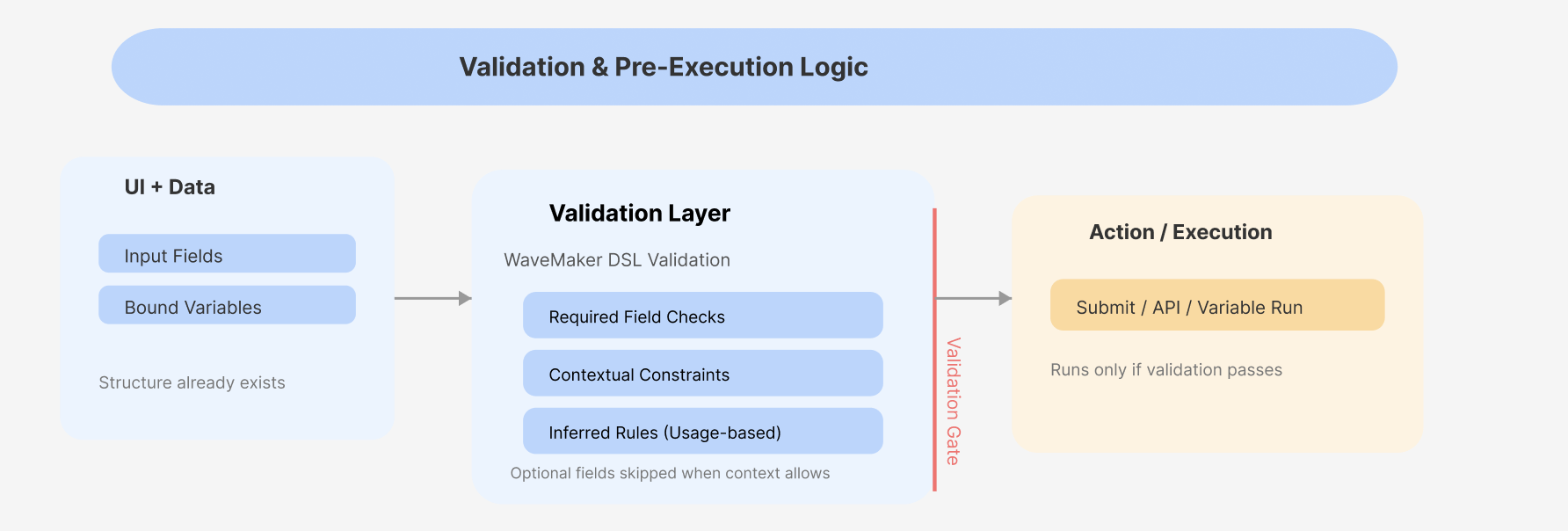 Validation & Pre-Execution Logic

UI + Data

Input Fields

Bound Variables

Structure already exists

Validation Layer

WaveMaker DSL Validation

Required Field Checks

Contextual Constraints

Inferred Rules (Usage-based)

Optional fields skipped when context allows

Validation Gate

Action / Execution

Submit / API / Variable Run

Runs only if validation passes